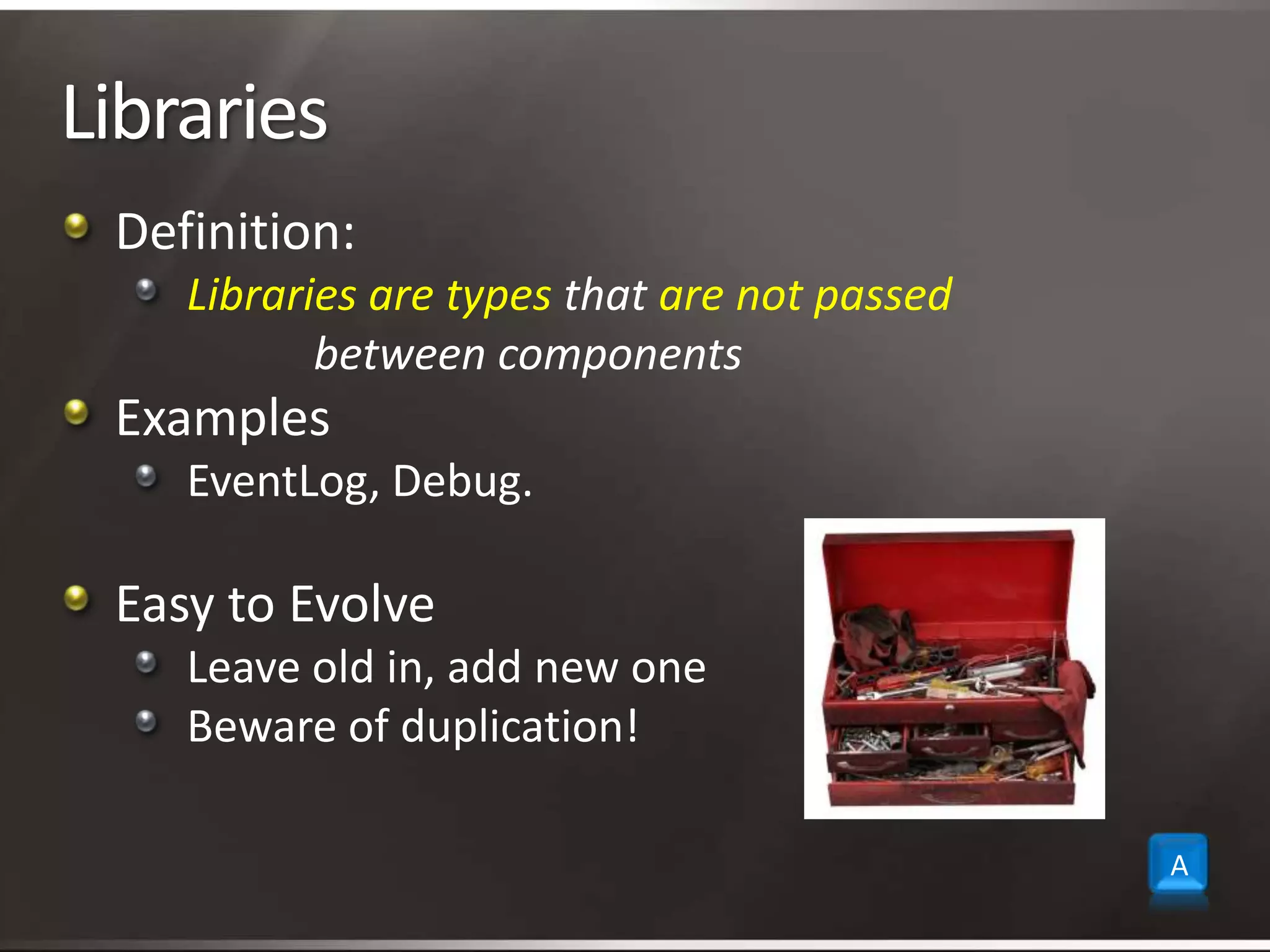 Libraries

Definition:

Libraries are types that are not passed between components

Examples

EventLog, Debug.

Easy to Evolve

Leave old in, add new one

Beware of duplication!

A